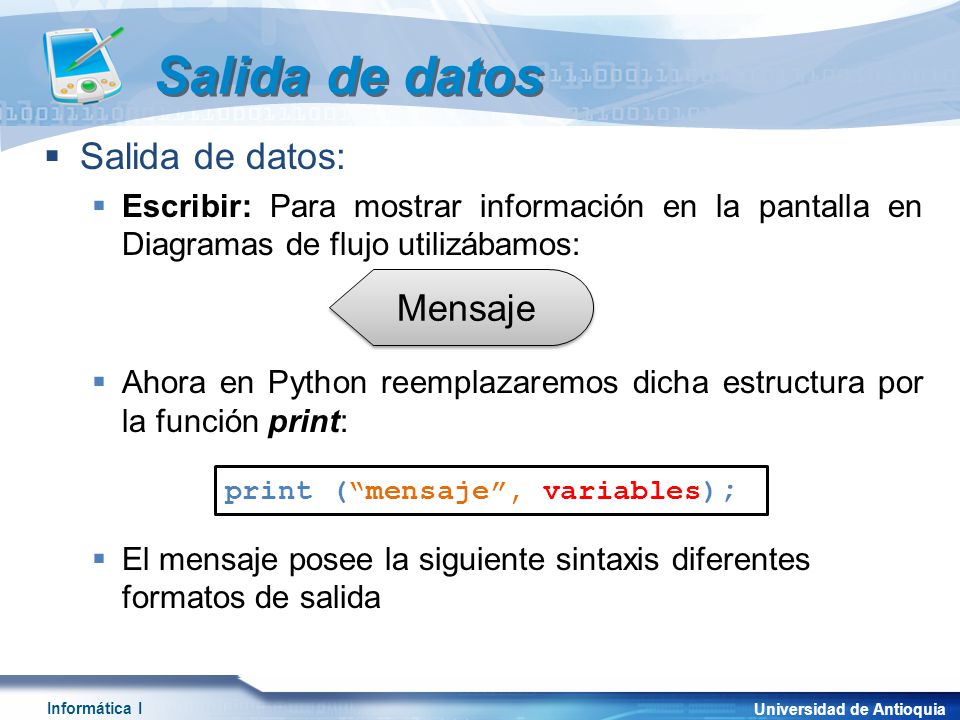 Salida de datos

Salida de datos:

Escribir: Para mostrar información en la pantalla en Diagramas de flujo utilizábamos:

Mensaje

Ahora en Python reemplazaremos dicha estructura por la función print:

print (“mensaje”, variables);

El mensaje posee la siguiente sintaxis diferentes formatos de salida

Informática I

Universidad de Antioquia